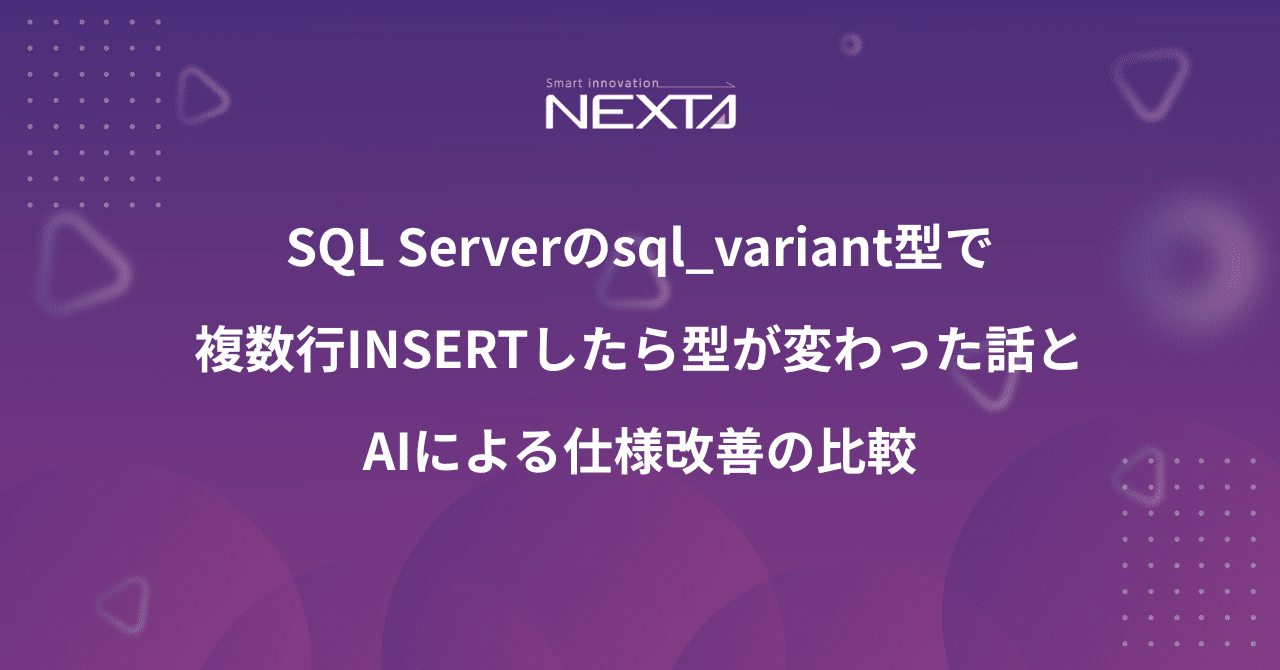 Smart innovation
NEXTA

SQL Serverのsql_variant型で
複数行INSERTしたら型が変わった話と
AIによる仕様改善の比較